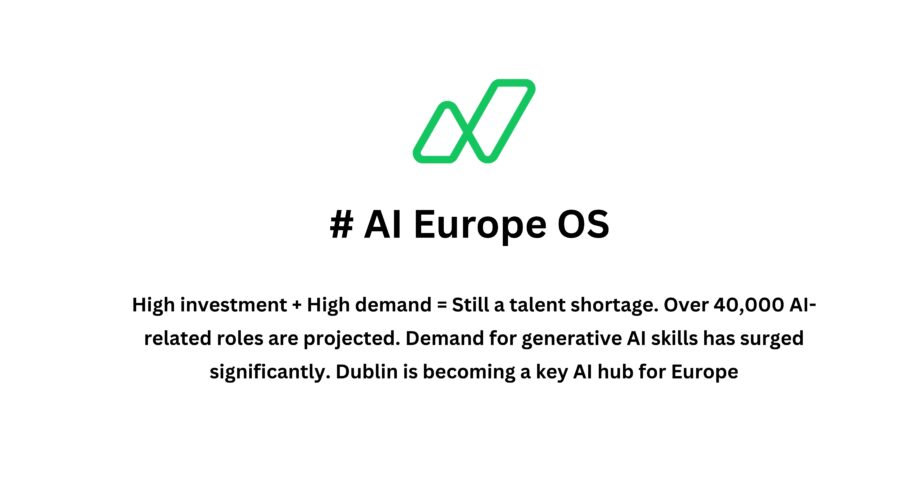 # AI Europe OS

High investment + High demand = Still a talent shortage. Over 40,000 AI-related roles are projected. Demand for generative AI skills has surged significantly. Dublin is becoming a key AI hub for Europe